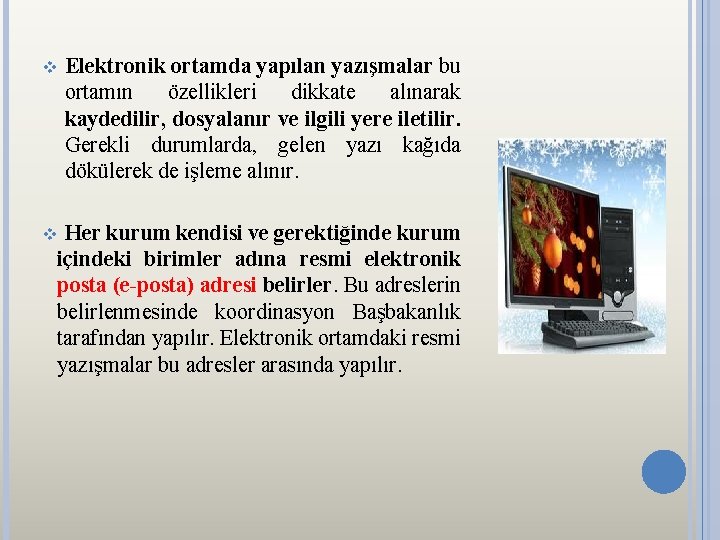 ❖ Elektronik ortamda yapılan yazışmalar bu ortamın özellikleri dikkate alınarak kaydedilir, dosyalanır ve ilgili yere iletilir. Gerekli durumlarda, gelen yazı kağıda dökülerek de işleme alınır.

❖ Her kurum kendisi ve gerektiğinde kurum içindeki birimler adına resmi elektronik posta (e-posta) adresi belirler. Bu adreslerin belirlenmesinde koordinasyon Başbakanlık tarafından yapılır. Elektronik ortamdaki resmi yazışmalar bu adresler arasında yapılır.